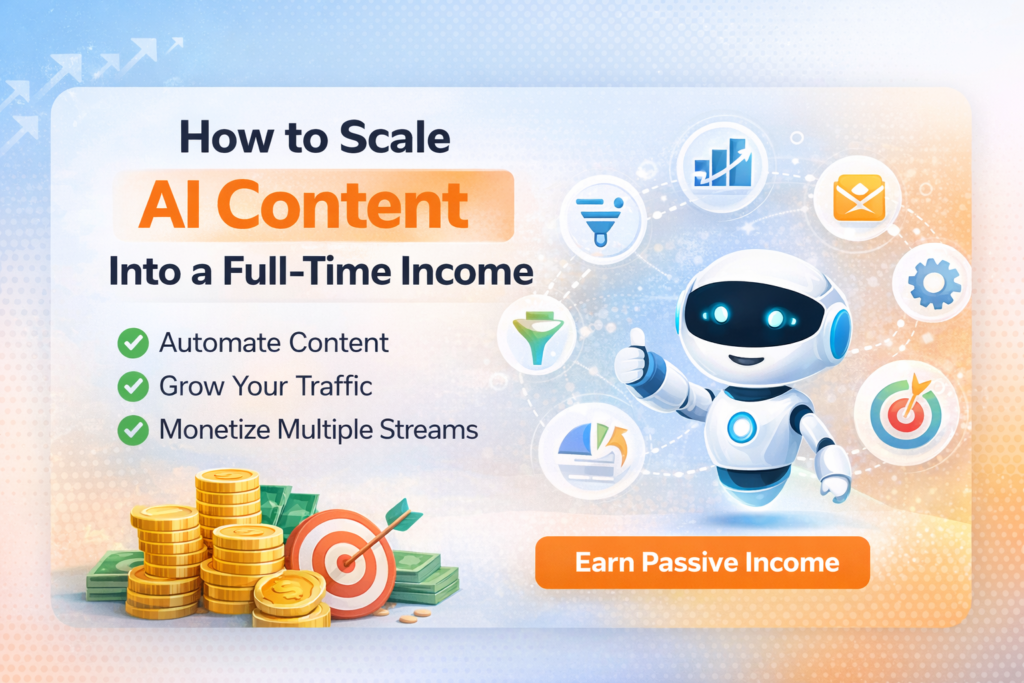 How to Scale
AI Content
Into a Full-Time Income

Automate Content
Grow Your Traffic
Monetize Multiple Streams

Earn Passive Income